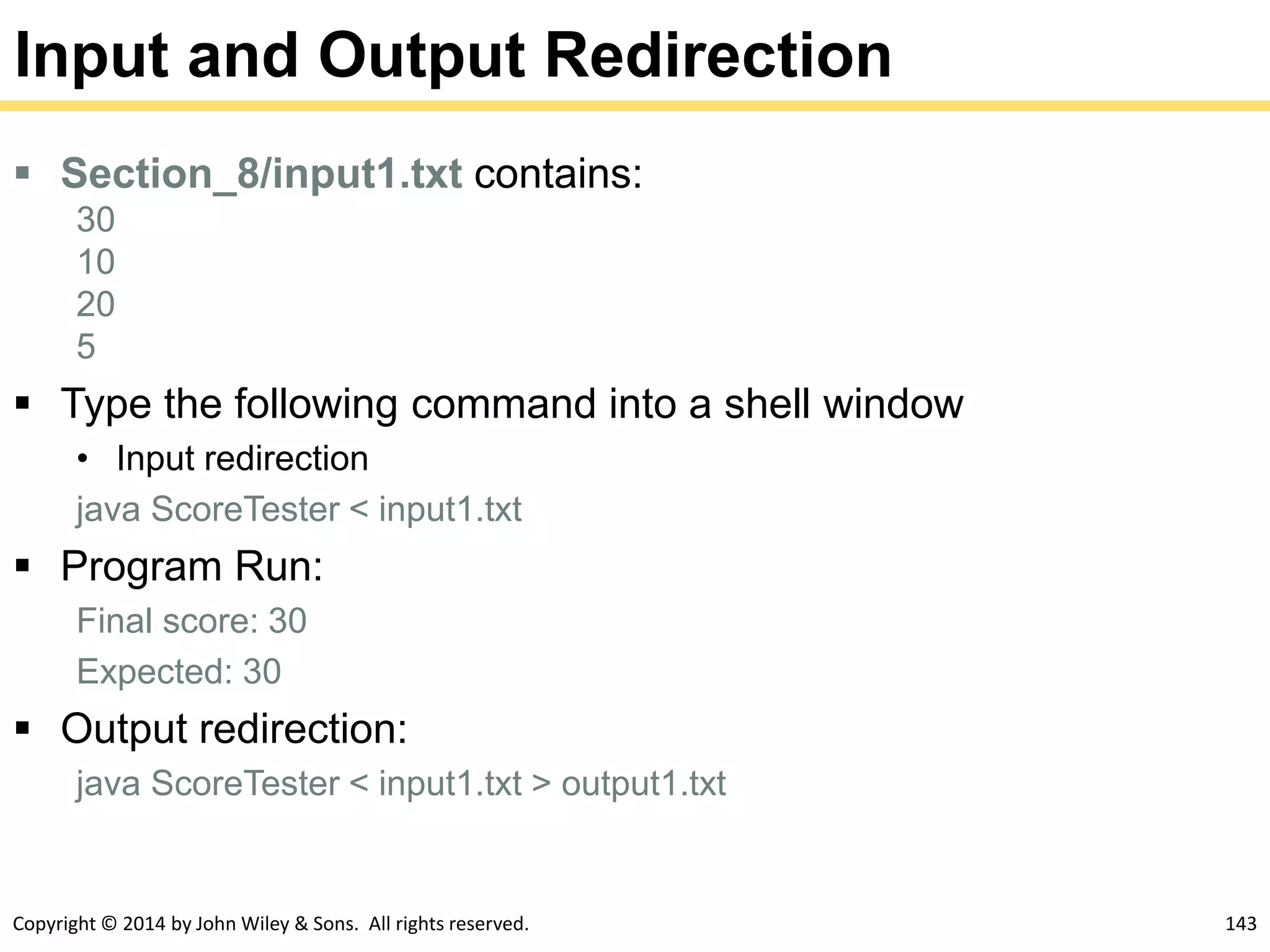 Input and Output Redirection

▪ Section_8/input1.txt contains:

30
10
20
5

▪ Type the following command into a shell window

• Input redirection

java ScoreTester < input1.txt

▪ Program Run:

Final score: 30

Expected: 30

▪ Output redirection:

java ScoreTester < input1.txt > output1.txt

Copyright © 2014 by John Wiley & Sons. All rights reserved.

143